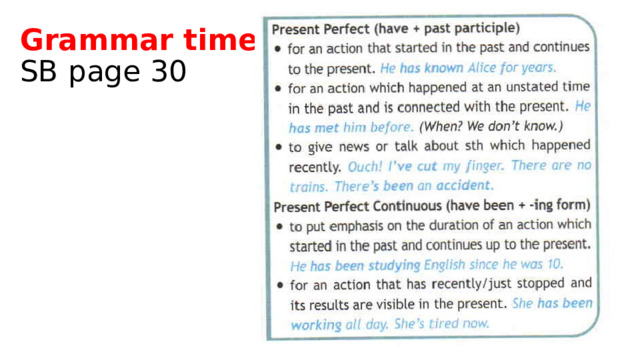 Grammar time
SB page 30

Present Perfect (have + past participle)
• for an action that started in the past and continues to the present. He has known Alice for years.
• for an action which happened at an unstated time in the past and is connected with the present. He has met him before. (When? We don't know.)
• to give news or talk about sth which happened recently. Ouch! I've cut my finger. There are no trains. There's been an accident.
Present Perfect Continuous (have been + -ing form)
• to put emphasis on the duration of an action which started in the past and continues up to the present. He has been studying English since he was 10.
• for an action that has recently/just stopped and its results are visible in the present. She has been working all day. She's tired now.